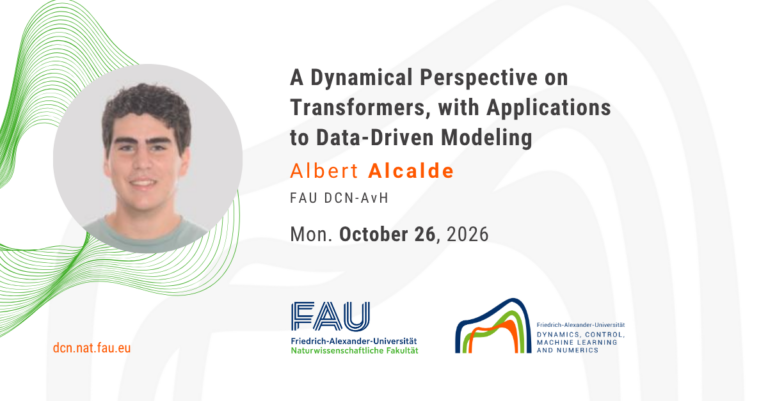 A Dynamical Perspective on Transformers, with Applications to Data-Driven Modeling

Albert Alcalde

FAU DCN-AvH

Mon. October 26, 2026

dcn.nat.fau.eu

FAU
Friedrich-Alexander-Universität
Naturwissenschaftliche Fakultät

Friedrich-Alexander-Universität
DYNAMICS, CONTROL,
MACHINE LEARNING
AND NUMERICS